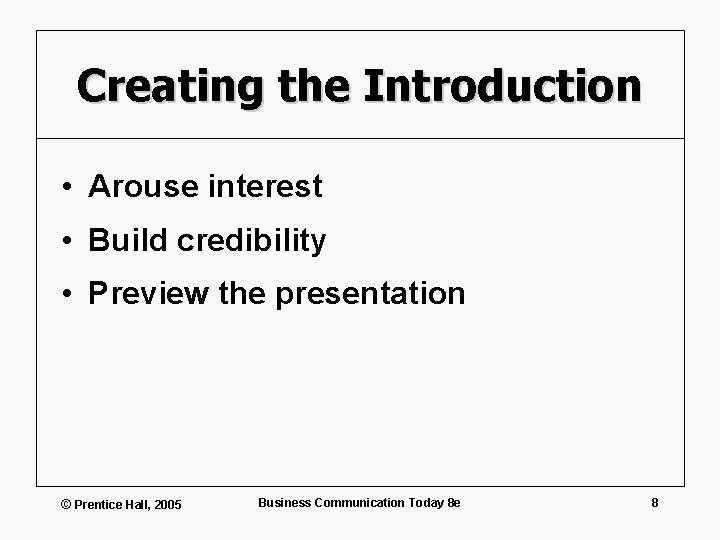 Creating the Introduction

• Arouse interest
• Build credibility
• Preview the presentation

© Prentice Hall, 2005

Business Communication Today 8e

8